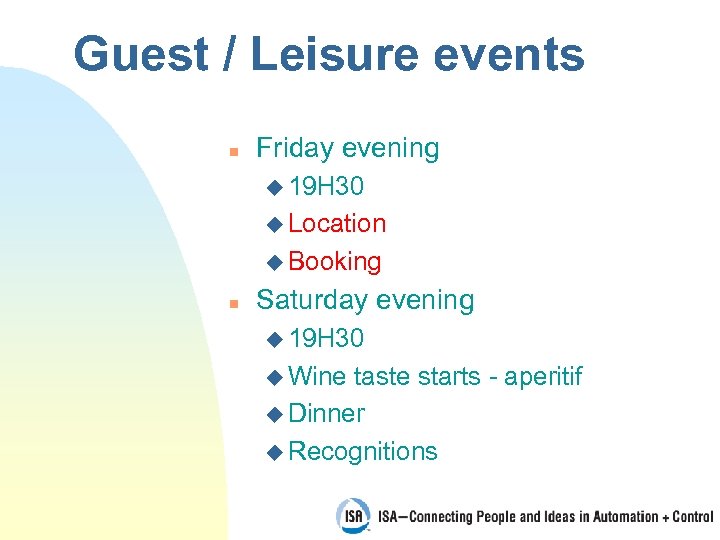 Guest / Leisure events

- Friday evening
  - 19H30
  - Location
  - Booking
- Saturday evening
  - 19H30
  - Wine taste starts - aperitif
  - Dinner
  - Recognitions

ISA ISA—Connecting People and Ideas in Automation + Control